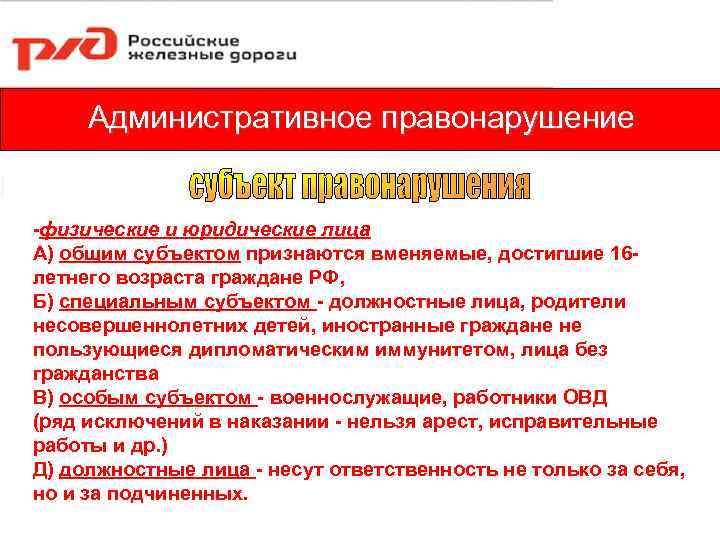 РЖД Российские железные дороги

Административное правонарушение

субъект правонарушения

-физические и юридические лица
А) общим субъектом признаются вменяемые, достигшие 16-летнего возраста граждане РФ,
Б) специальным субъектом - должностные лица, родители несовершеннолетних детей, иностранные граждане не пользующиеся дипломатическим иммунитетом, лица без гражданства
В) особым субъектом - военнослужащие, работники ОВД (ряд исключений в наказании - нельзя арест, исправительные работы и др.)
Д) должностные лица - несут ответственность не только за себя, но и за подчиненных.